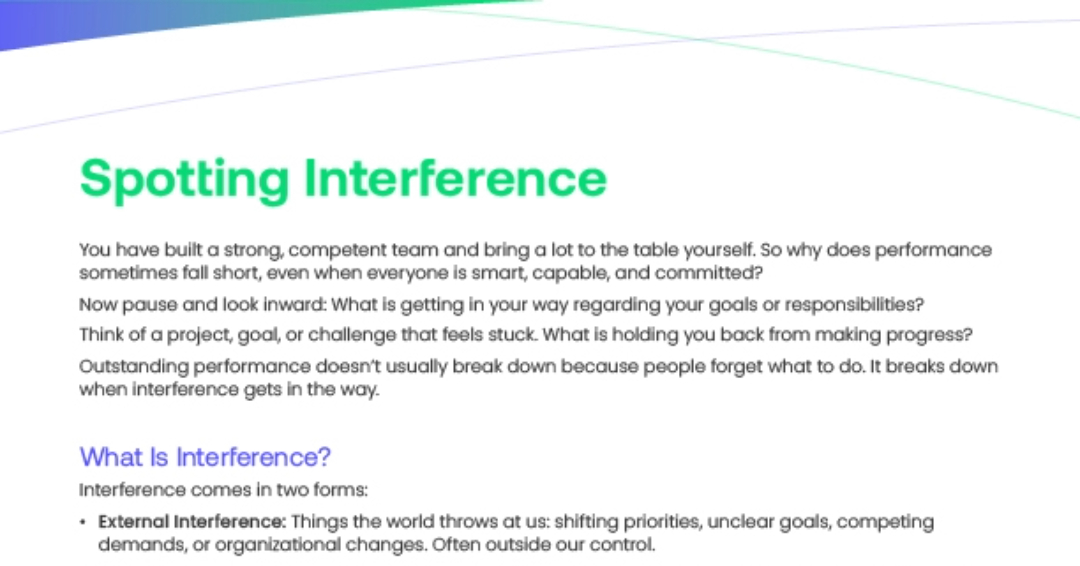 Spotting Interference

You have built a strong, competent team and bring a lot to the table yourself. So why does performance sometimes fall short, even when everyone is smart, capable, and committed?

Now pause and look inward: What is getting in your way regarding your goals or responsibilities?

Think of a project, goal, or challenge that feels stuck. What is holding you back from making progress?

Outstanding performance doesn't usually break down because people forget what to do. It breaks down when interference gets in the way.

What Is Interference?

Interference comes in two forms:

• External Interference: Things the world throws at us: shifting priorities, unclear goals, competing demands, or organizational changes. Often outside our control.